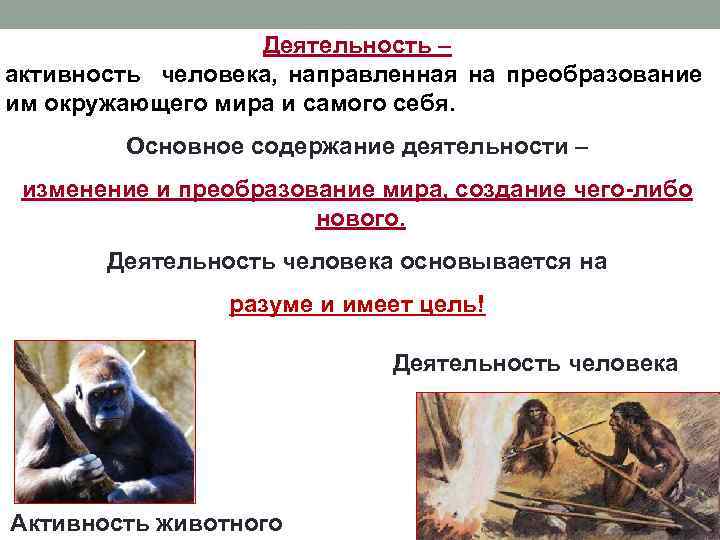 Деятельность –
активность человека, направленная на преобразование им окружающего мира и самого себя.

Основное содержание деятельности –

изменение и преобразование мира, создание чего-либо нового.

Деятельность человека основывается на

разуме и имеет цель!

Деятельность человека

Активность животного